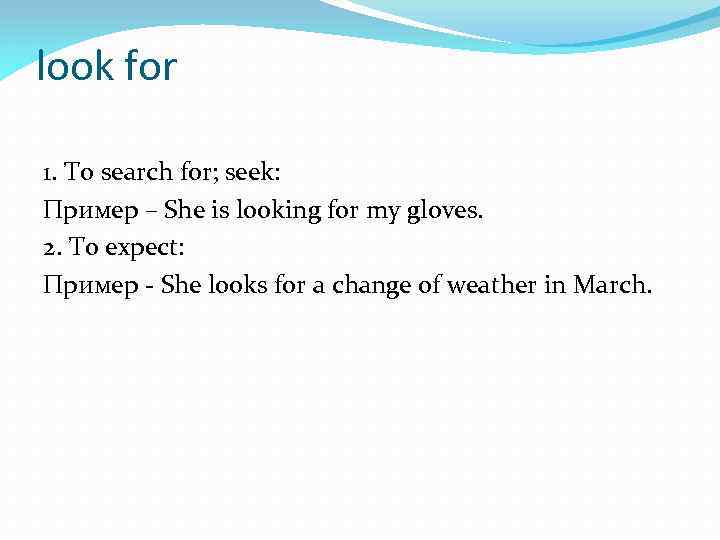 look for

1. To search for; seek:
Пример – She is looking for my gloves.
2. To expect:
Пример - She looks for a change of weather in March.